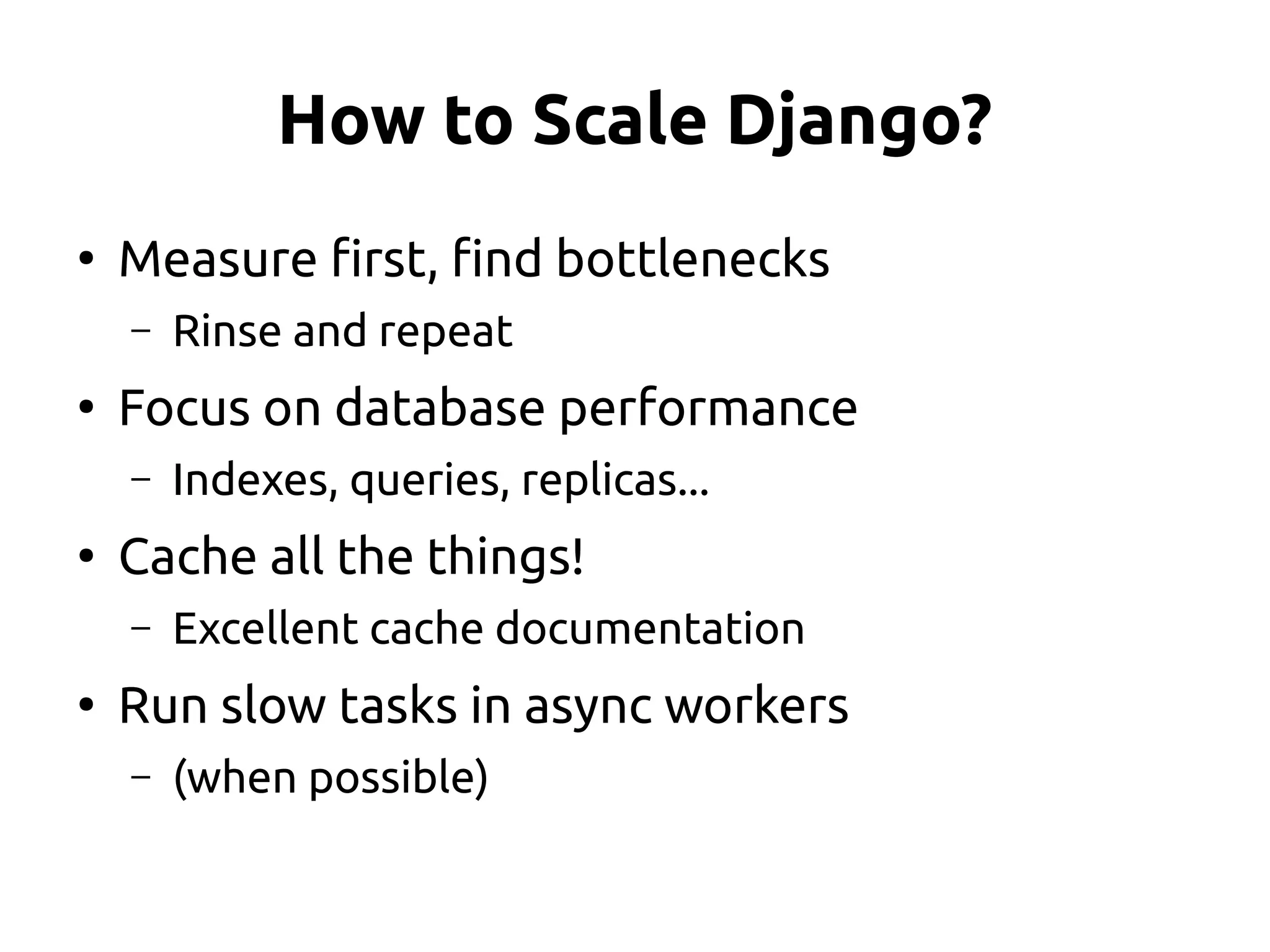 How to Scale Django?

• Measure first, find bottlenecks
  – Rinse and repeat
• Focus on database performance
  – Indexes, queries, replicas...
• Cache all the things!
  – Excellent cache documentation
• Run slow tasks in async workers
  – (when possible)